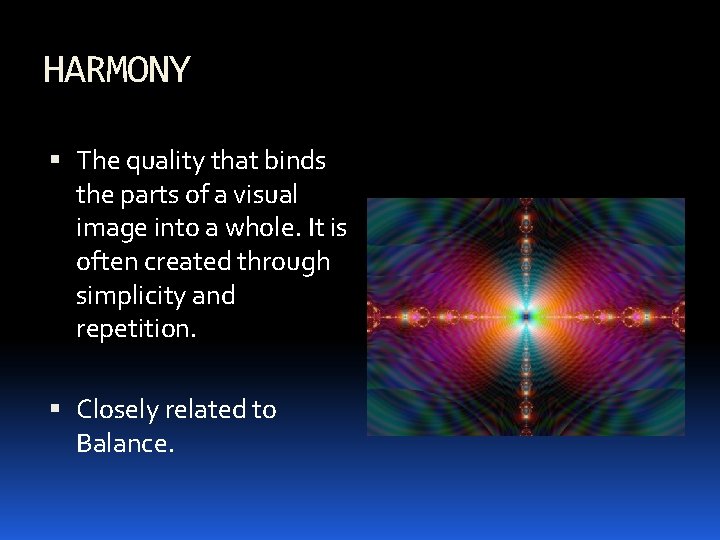 HARMONY

▪ The quality that binds the parts of a visual image into a whole. It is often created through simplicity and repetition.

▪ Closely related to Balance.